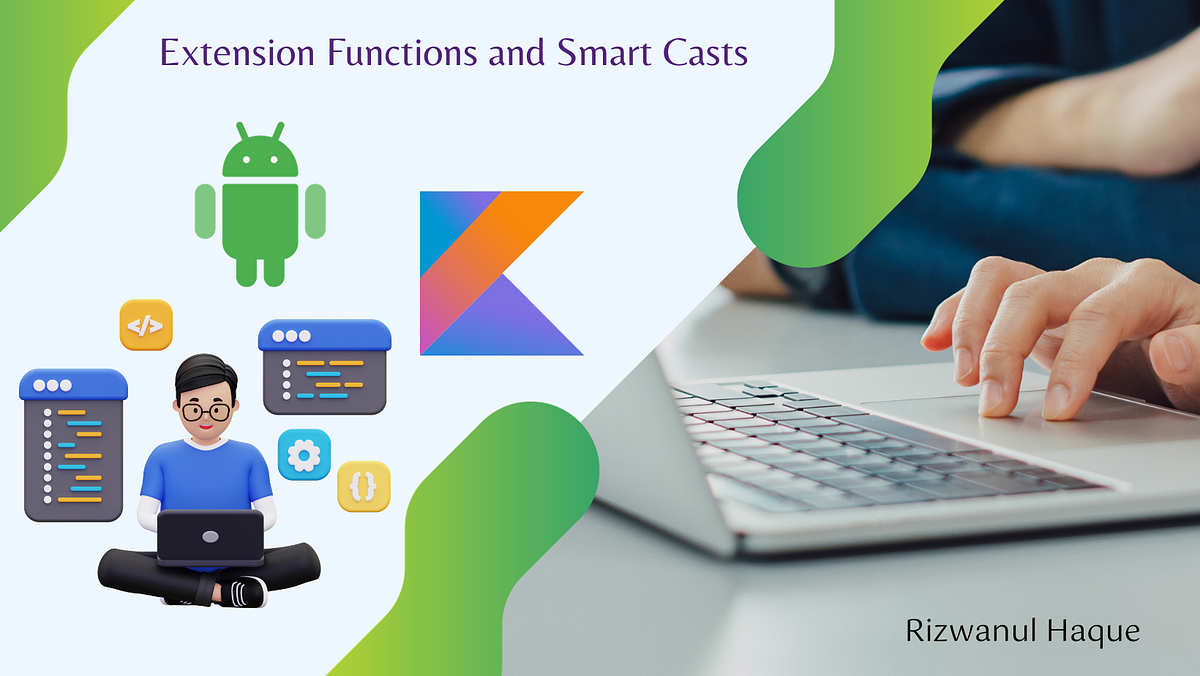 Extension Functions and Smart Casts

</>

{}

Rizwanul Haque